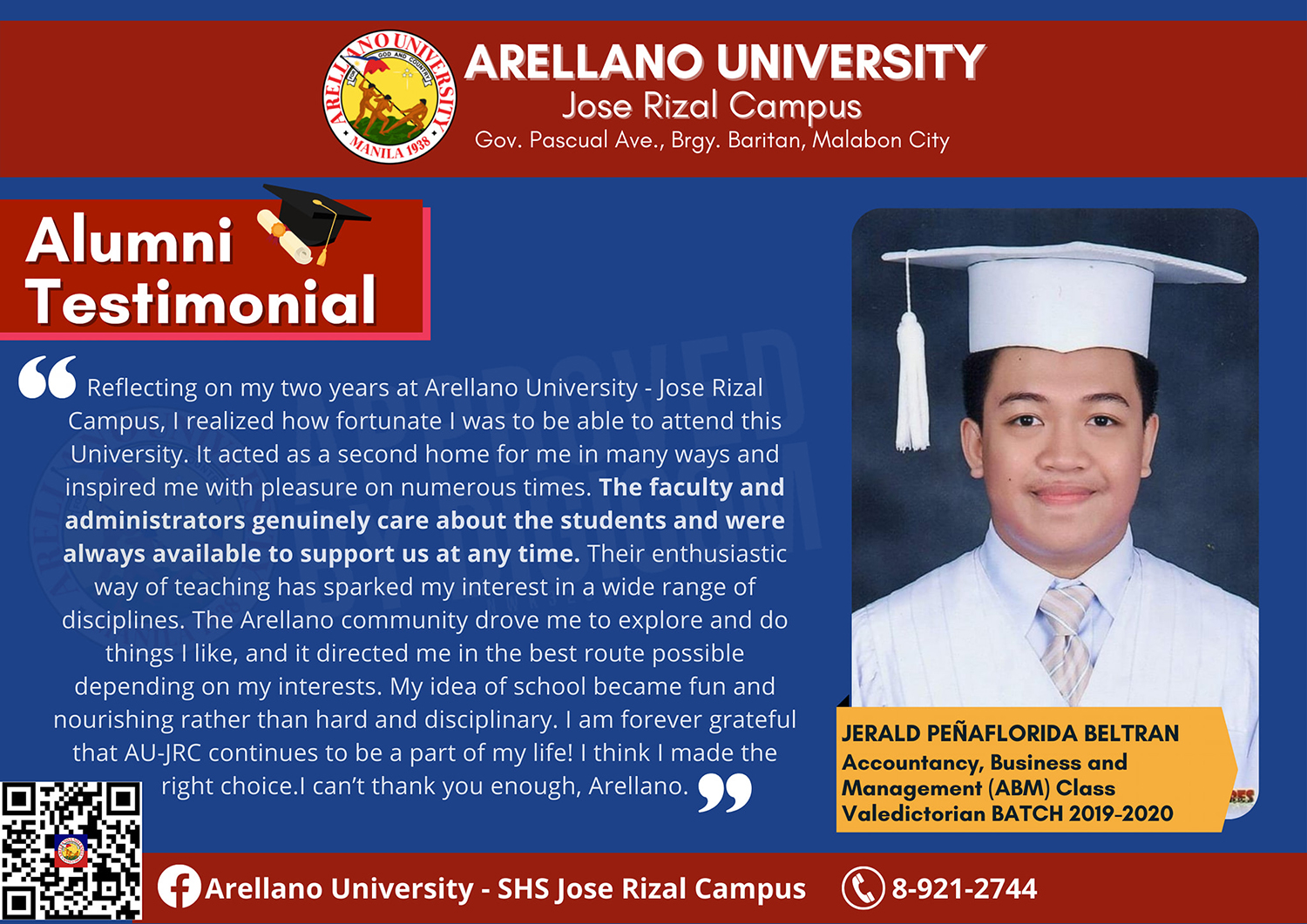 ARELLANO UNIVERSITY MANILA 1938 GOD AND COUNTRY

ARELLANO UNIVERSITY
Jose Rizal Campus
Gov. Pascual Ave., Brgy. Baritan, Malabon City

Alumni Testimonial

Reflecting on my two years at Arellano University - Jose Rizal Campus, I realized how fortunate I was to be able to attend this University. It acted as a second home for me in many ways and inspired me with pleasure on numerous times. The faculty and administrators genuinely care about the students and were always available to support us at any time. Their enthusiastic way of teaching has sparked my interest in a wide range of disciplines. The Arellano community drove me to explore and do things I like, and it directed me in the best route possible depending on my interests. My idea of school became fun and nourishing rather than hard and disciplinary. I am forever grateful that AU-JRC continues to be a part of my life! I think I made the right choice.I can't thank you enough, Arellano.

JERALD PEÑAFLORIDA BELTRAN
Accountancy, Business and Management (ABM) Class Valedictorian BATCH 2019-2020

Arellano University - SHS Jose Rizal Campus
8-921-2744